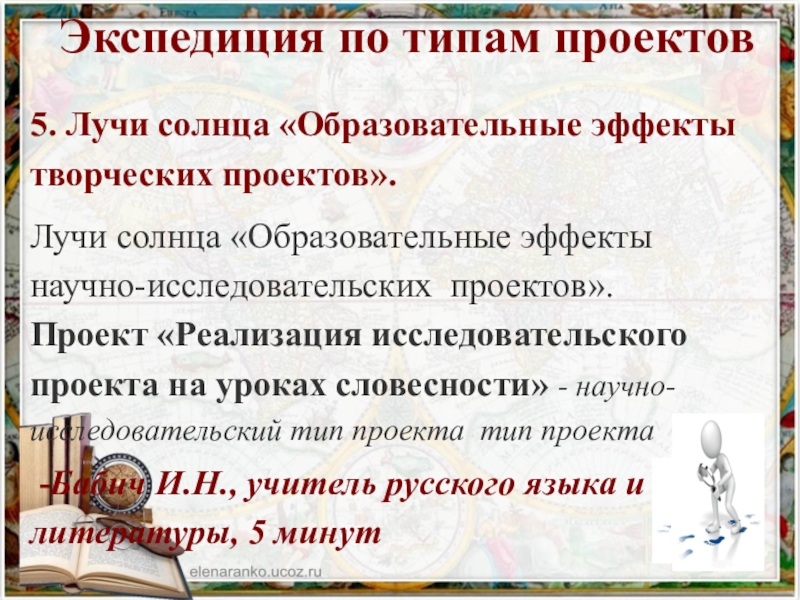 Экспедиция по типам проектов

5. Лучи солнца «Образовательные эффекты творческих проектов».

Лучи солнца «Образовательные эффекты научно-исследовательских проектов».

Проект «Реализация исследовательского проекта на уроках словесности» - научно-исследовательский тип проекта тип проекта

-Бабич И.Н., учитель русского языка и литературы, 5 минут

elenaranko.ucoz.ru